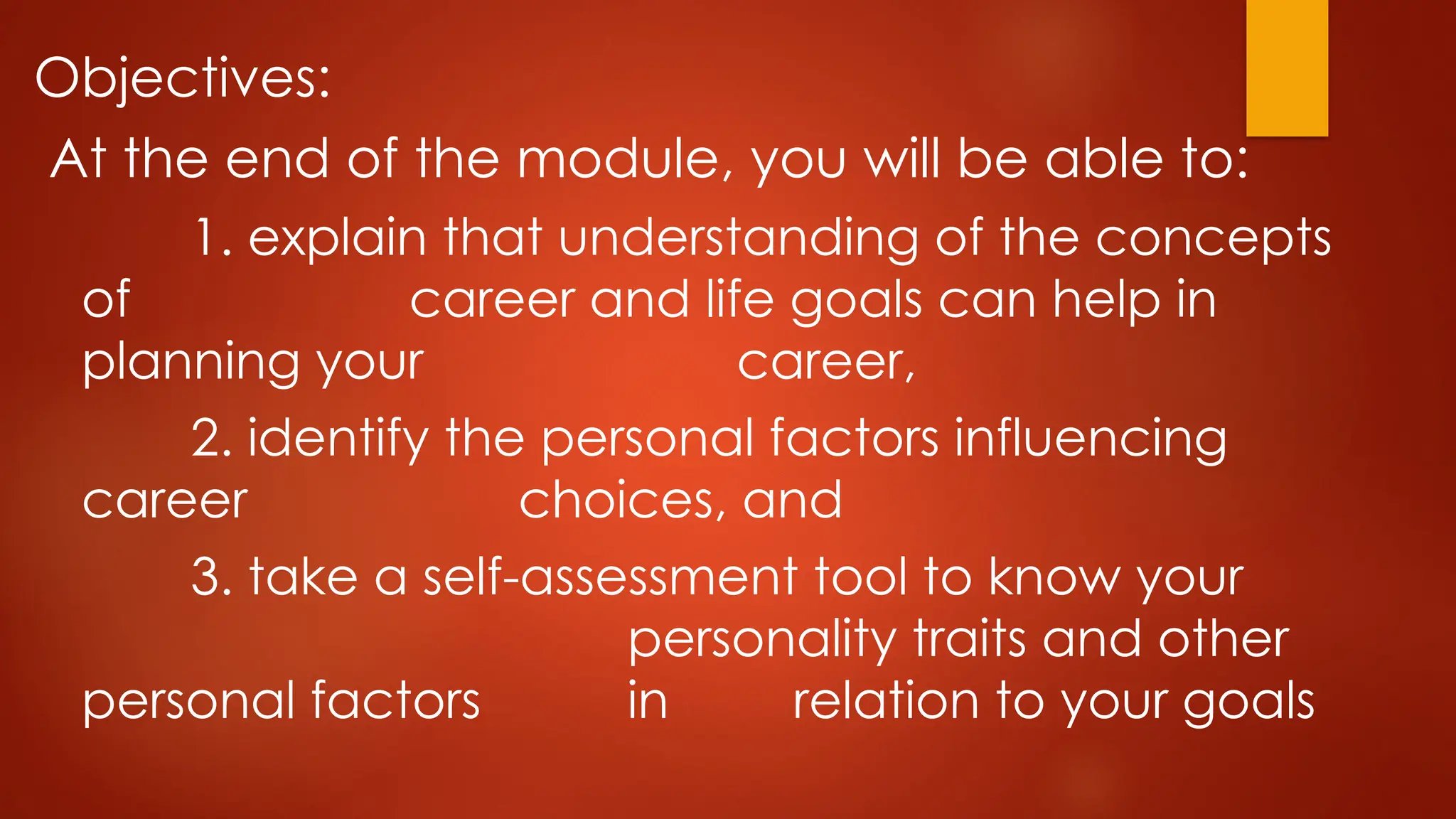 Objectives:

At the end of the module, you will be able to:

1. explain that understanding of the concepts of career and life goals can help in planning your career,

2. identify the personal factors influencing career choices, and

3. take a self-assessment tool to know your personality traits and other personal factors in relation to your goals